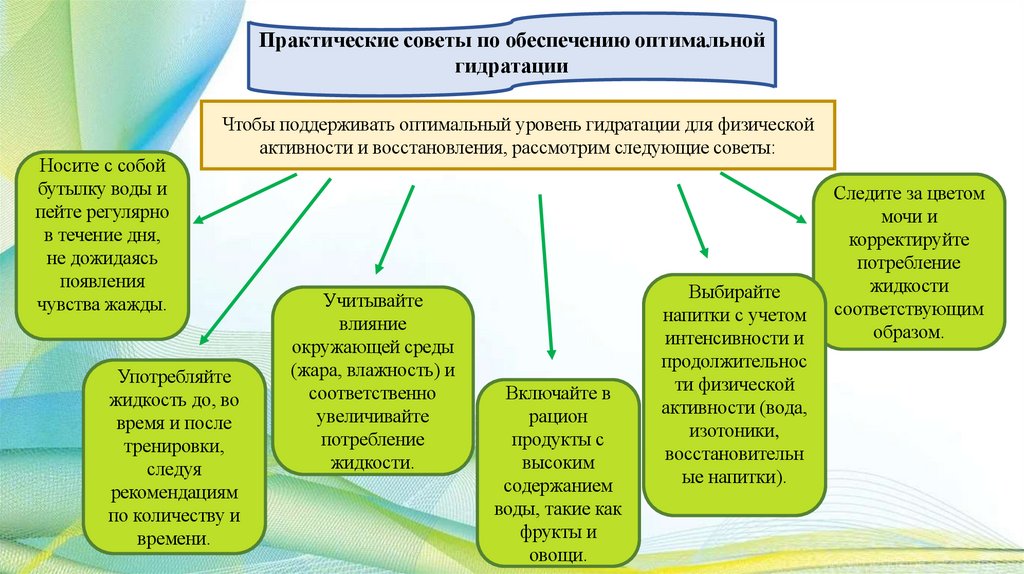 Практические советы по обеспечению оптимальной гидратации

Чтобы поддерживать оптимальный уровень гидратации для физической активности и восстановления, рассмотрим следующие советы:

Носите с собой бутылку воды и пейте регулярно в течение дня, не дожидаясь появления чувства жажды.

Употребляйте жидкость до, во время и после тренировки, следуя рекомендациям по количеству и времени.

Учитывайте влияние окружающей среды (жара, влажность) и соответственно увеличивайте потребление жидкости.

Включайте в рацион продукты с высоким содержанием воды, такие как фрукты и овощи.

Выбирайте напитки с учетом интенсивности и продолжительности физической активности (вода, изотоники, восстановительные напитки).

Следите за цветом мочи и корректируйте потребление жидкости соответствующим образом.